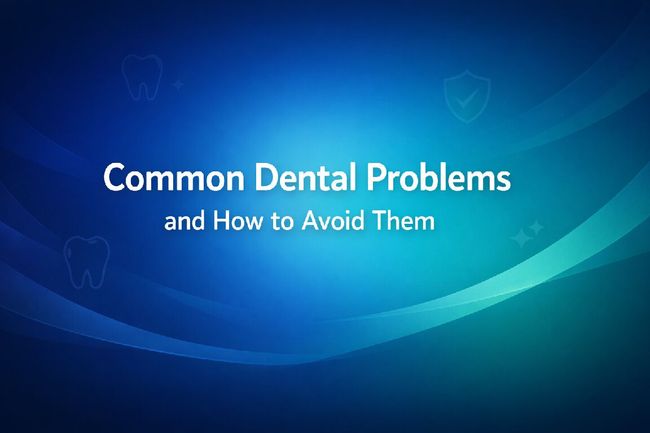 Common Dental Problems
and How to Avoid Them